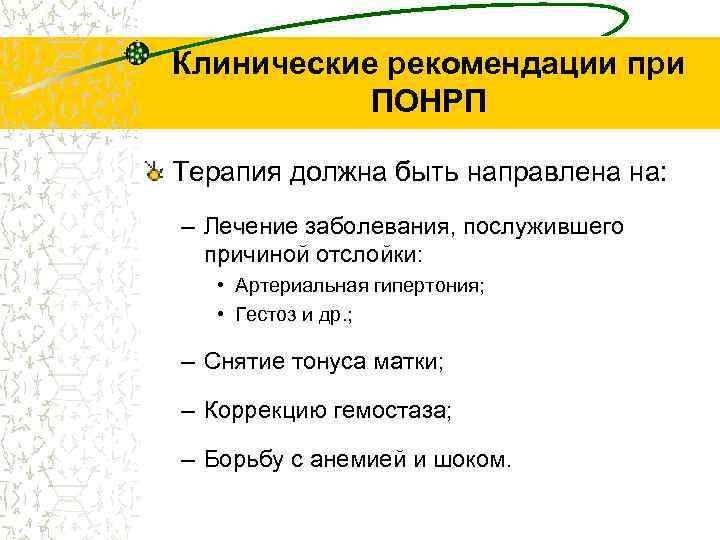 Клинические рекомендации при ПОНРП

Терапия должна быть направлена на:

– Лечение заболевания, послужившего причиной отслойки:

• Артериальная гипертония;

• Гестоз и др.;

– Снятие тонуса матки;

– Коррекцию гемостаза;

– Борьбу с анемией и шоком.